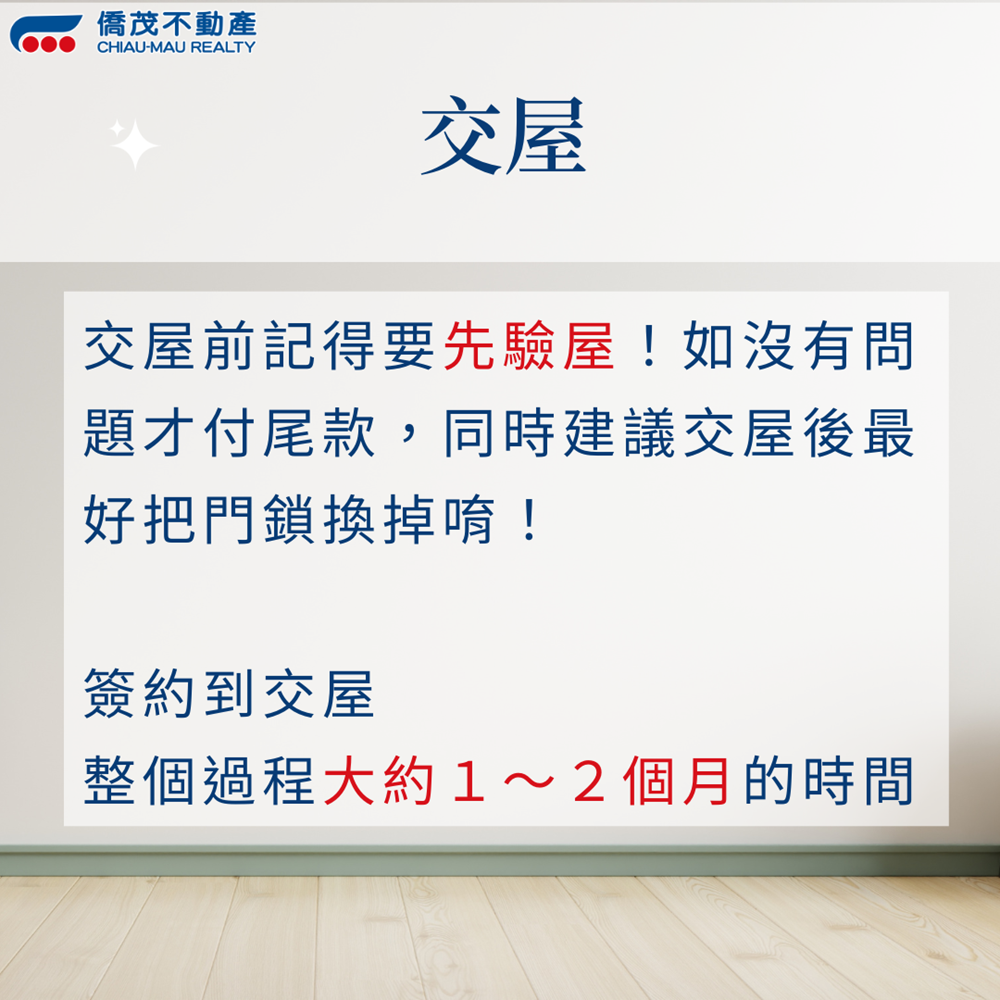 僑茂不動產
CHIAU-MAU REALTY

交屋

交屋前記得要先驗屋！如沒有問題才付尾款，同時建議交屋後最好把門鎖換掉唷！

簽約到交屋
整個過程大約１～２個月的時間